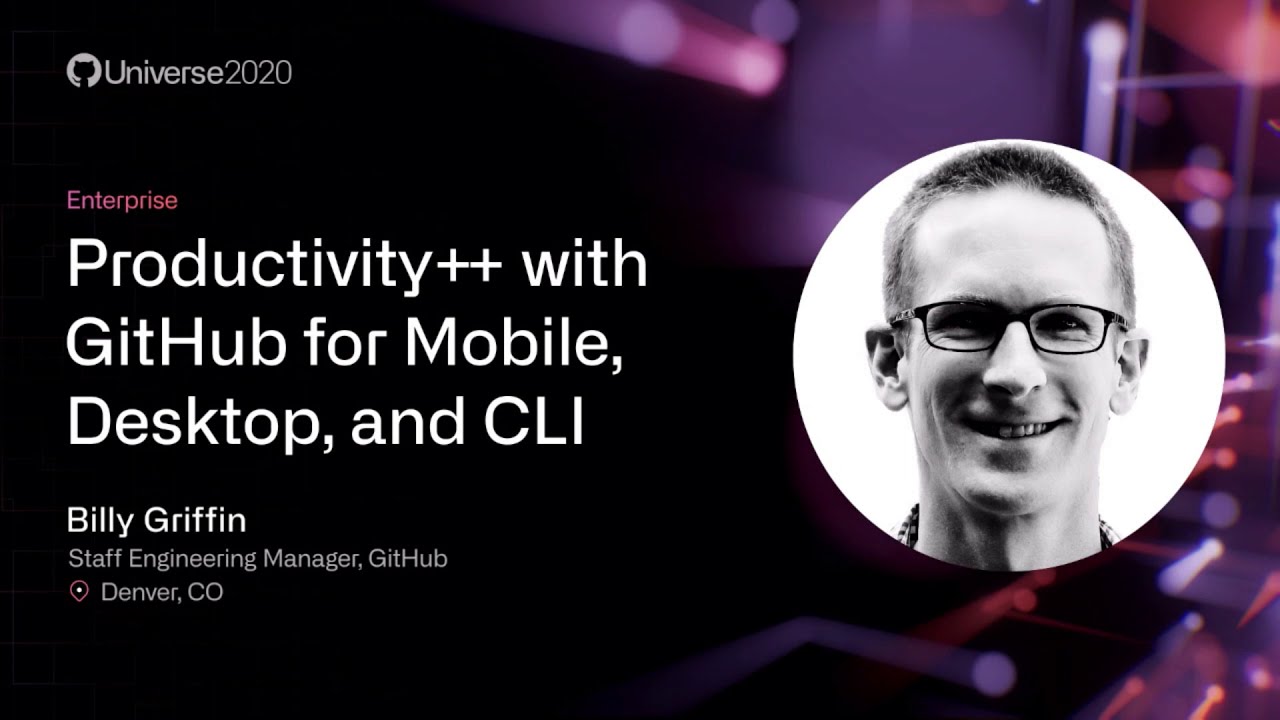 Universe2020

Enterprise

Productivity++ with GitHub for Mobile, Desktop, and CLI

Billy Griffin

Staff Engineering Manager, GitHub

Denver, CO